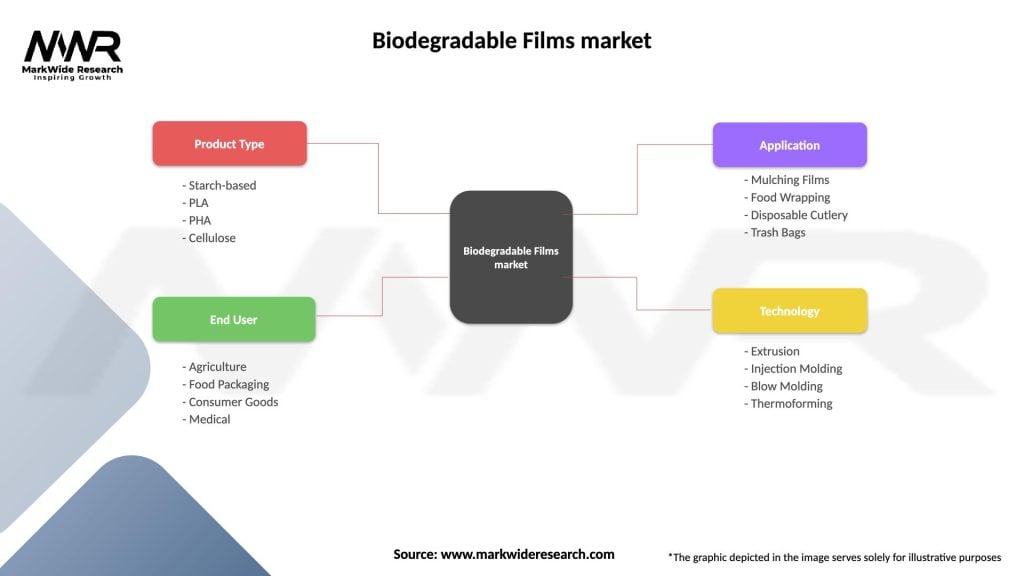 MWR
MarkWide Research
Inspiring Growth

Biodegradable Films market

Product Type
- Starch-based
- PLA
- PHA
- Cellulose

End User
- Agriculture
- Food Packaging
- Consumer Goods
- Medical

Biodegradable Films market

Application
- Mulching Films
- Food Wrapping
- Disposable Cutlery
- Trash Bags

Technology
- Extrusion
- Injection Molding
- Blow Molding
- Thermoforming

Source: www.markwideresearch.com

*The graphic depicted in the image serves solely for illustrative purposes